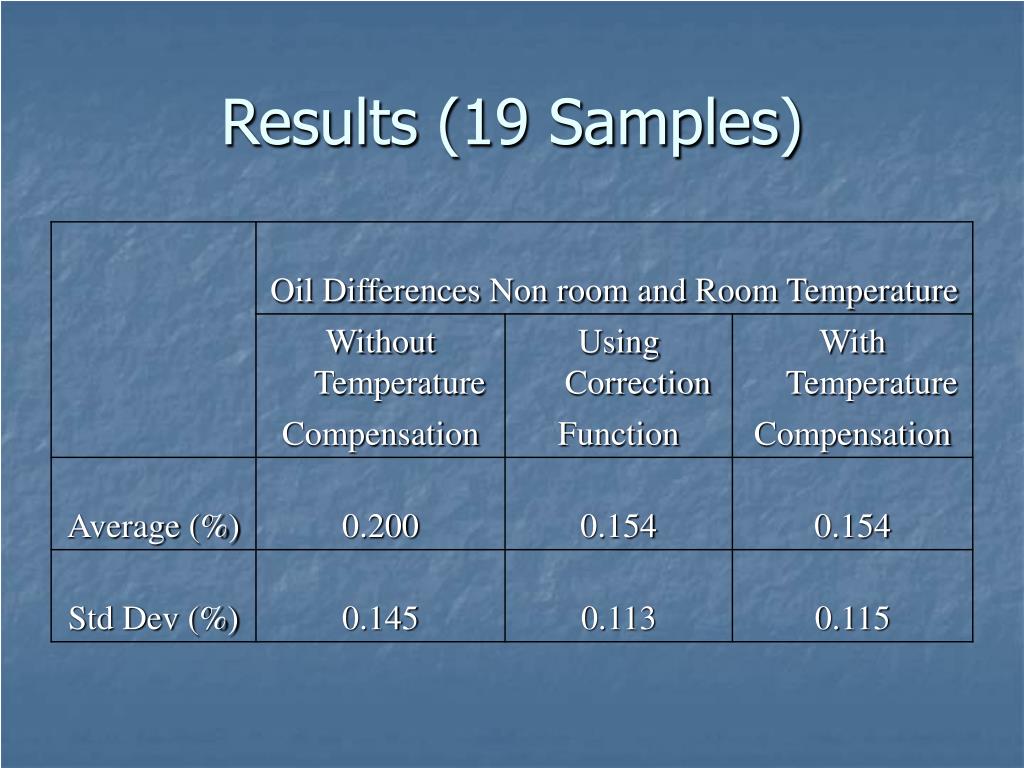 Results (19 Samples)

| | Oil Differences Non room and Room Temperature | | |
|---|---|---|---|
| | Without Temperature Compensation | Using Correction Function | With Temperature Compensation |
| Average (%) | 0.200 | 0.154 | 0.154 |
| Std Dev (%) | 0.145 | 0.113 | 0.115 |